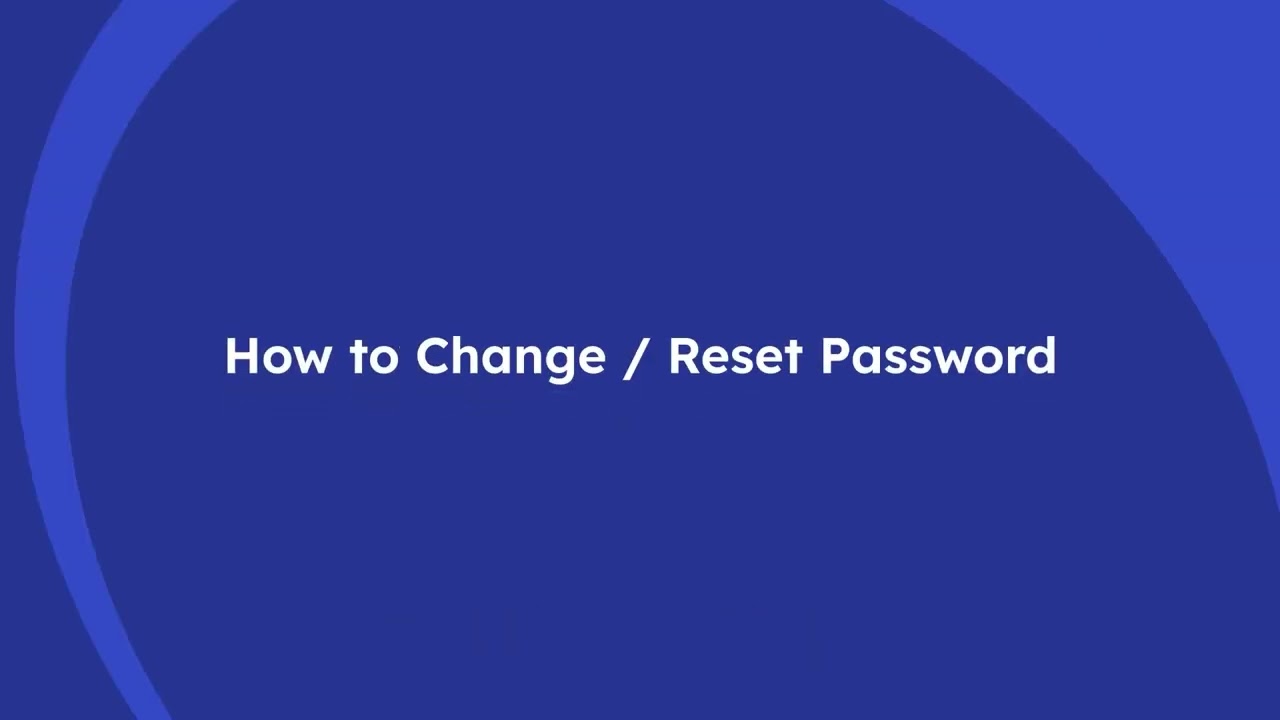 How to Change / Reset Password